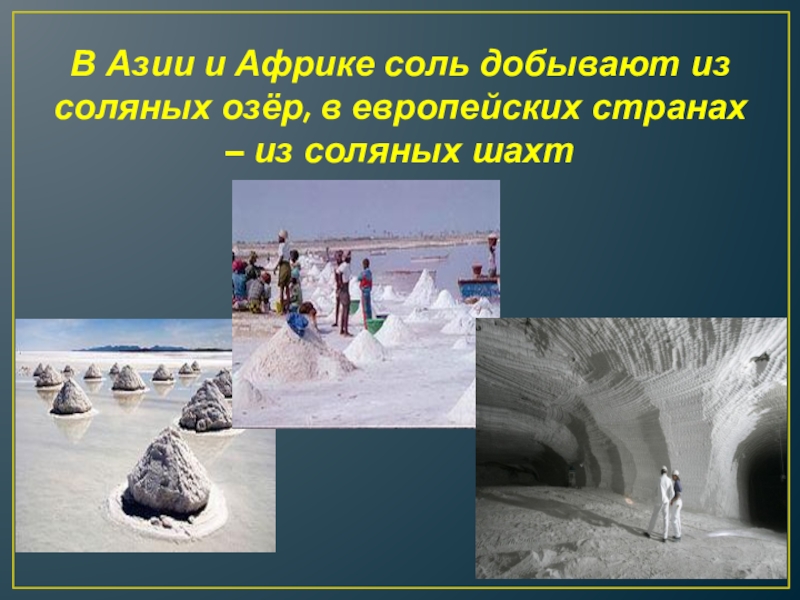 В Азии и Африке соль добывают из соляных озёр, в европейских странах – из соляных шахт